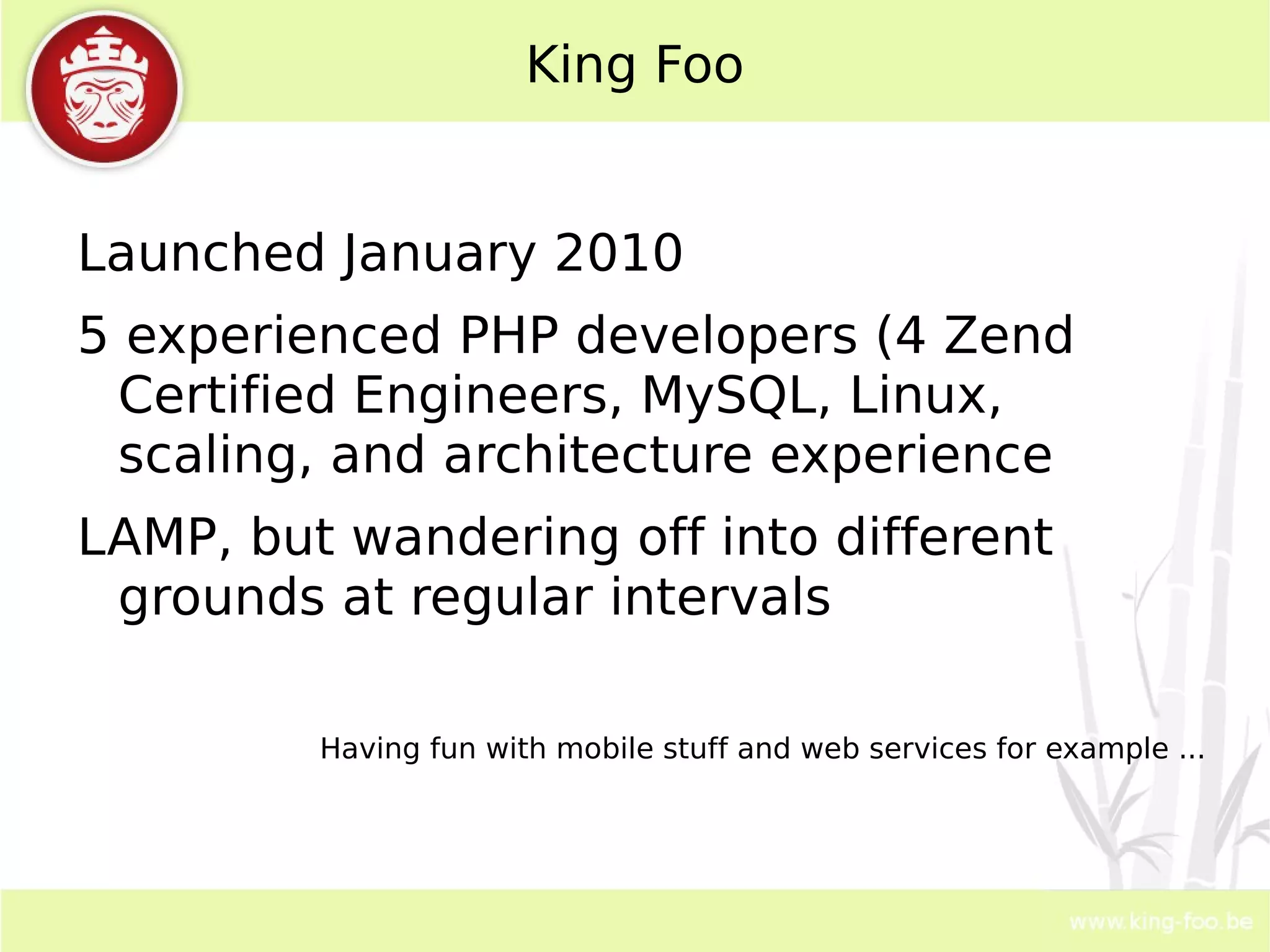 King Foo

Launched January 2010

5 experienced PHP developers (4 Zend Certified Engineers, MySQL, Linux, scaling, and architecture experience

LAMP, but wandering off into different grounds at regular intervals

Having fun with mobile stuff and web services for example ...

www.king-foo.be